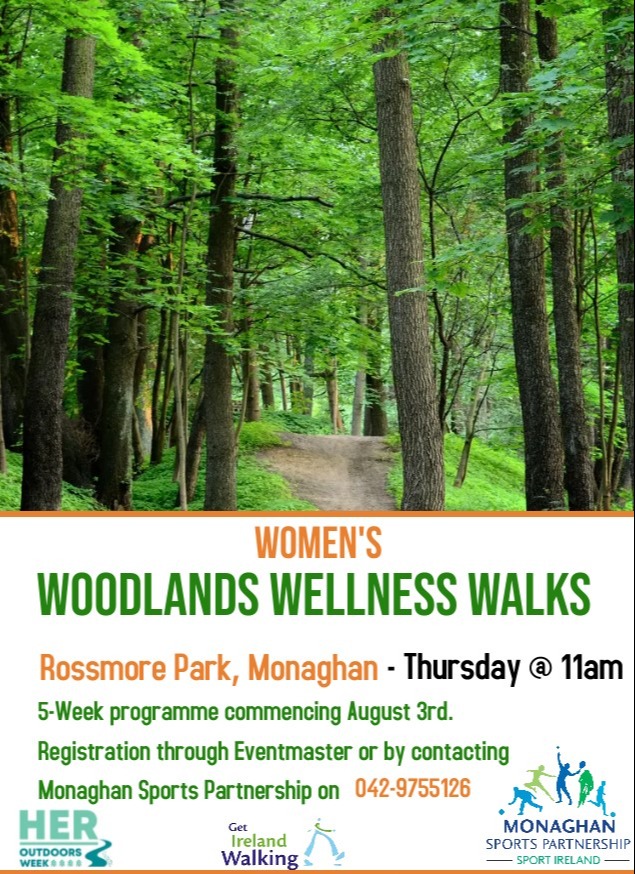 WOMEN'S
WOODLANDS WELLNESS WALKS

Rossmore Park, Monaghan - Thursday @ 11am

5-Week programme commencing August 3rd.

Registration through Eventmaster or by contacting

Monaghan Sports Partnership on 042-9755126

HER OUTDOORS WEEK

Get Ireland Walking

MONAGHAN SPORTS PARTNERSHIP
SPORT IRELAND